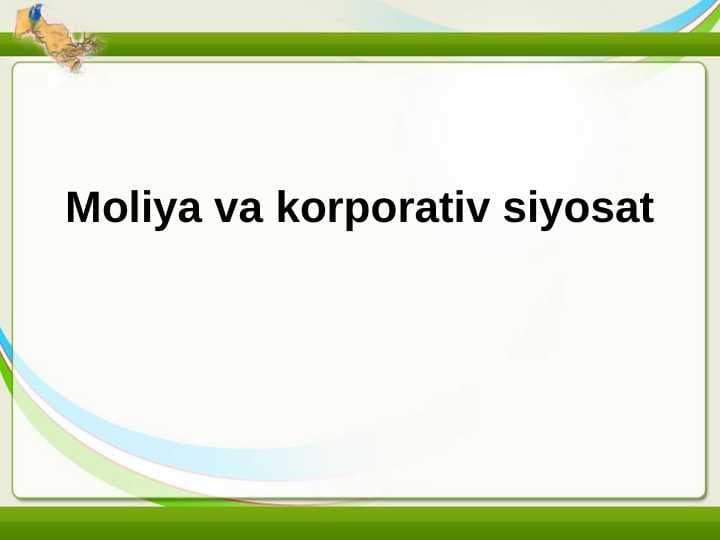 Moliya va korporativ siyosat